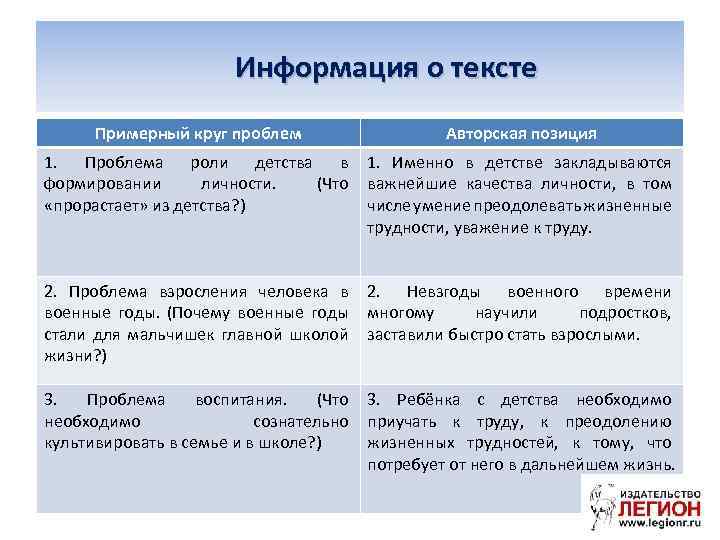 Информация о тексте

| Примерный круг проблем | Авторская позиция |
|---|---|
| 1. Проблема роли детства в формировании личности. (Что «прорастает» из детства?) | 1. Именно в детстве закладываются важнейшие качества личности, в том числе умение преодолевать жизненные трудности, уважение к труду. |
| 2. Проблема взросления человека в военные годы. (Почему военные годы стали для мальчишек главной школой жизни?) | 2. Невзгоды военного времени многому научили подростков, заставили быстро стать взрослыми. |
| 3. Проблема воспитания. (Что необходимо сознательно культивировать в семье и в школе?) | 3. Ребёнка с детства необходимо приучать к труду, к преодолению жизненных трудностей, к тому, что потребует от него в дальнейшем жизнь. |

ИЗДАТЕЛЬСТВО
ЛЕГИОН
www.legionr.ru